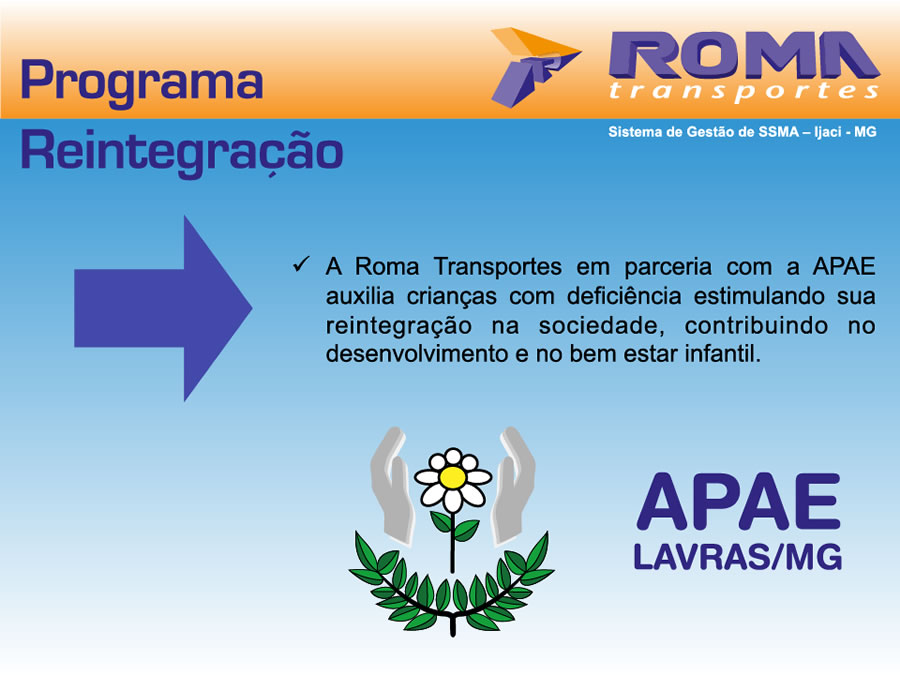 Programa Reintegração

ROMA transportes

Sistema de Gestão de SSMA – Ijaci - MG

✓ A Roma Transportes em parceria com a APAE auxilia crianças com deficiência estimulando sua reintegração na sociedade, contribuindo no desenvolvimento e no bem estar infantil.

APAE
LAVRAS/MG